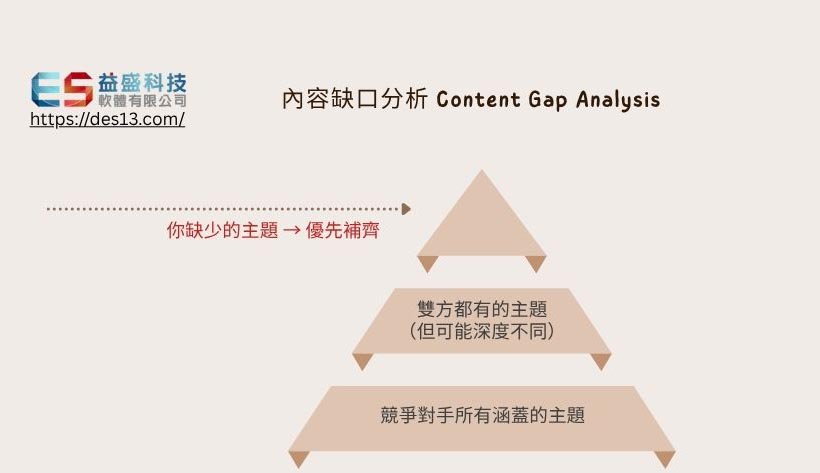 ES 益盛科技
軟體有限公司
https://des13.com/

內容缺口分析 Content Gap Analysis

你缺少的主題 → 優先補齊

雙方都有的主題
(但可能深度不同)

競爭對手所有涵蓋的主題